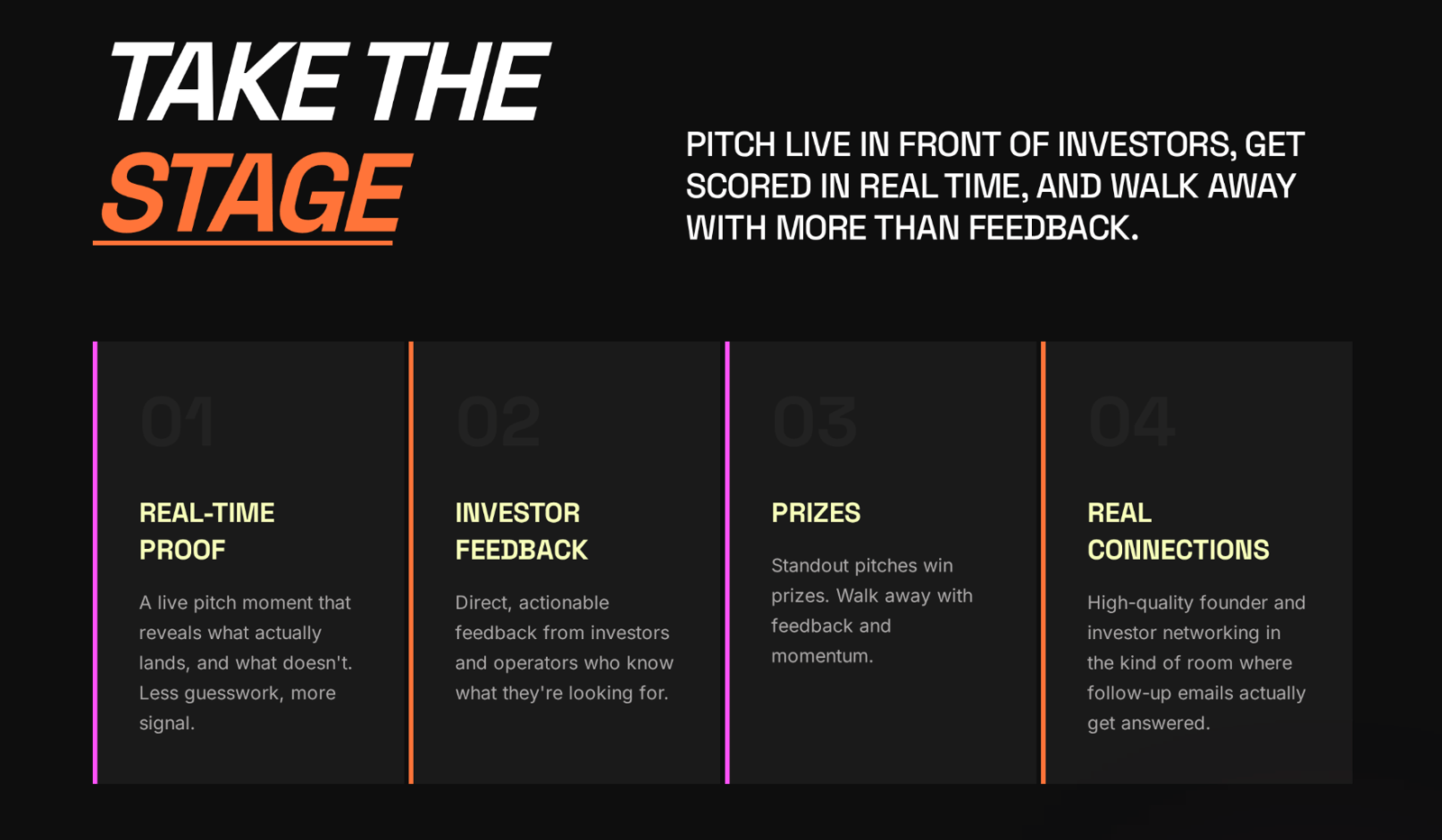 TAKE THE STAGE

PITCH LIVE IN FRONT OF INVESTORS, GET SCORED IN REAL TIME, AND WALK AWAY WITH MORE THAN FEEDBACK.

01

REAL-TIME PROOF

A live pitch moment that reveals what actually lands, and what doesn't. Less guesswork, more signal.

02

INVESTOR FEEDBACK

Direct, actionable feedback from investors and operators who know what they're looking for.

03

PRIZES

Standout pitches win prizes. Walk away with feedback and momentum.

04

REAL CONNECTIONS

High-quality founder and investor networking in the kind of room where follow-up emails actually get answered.